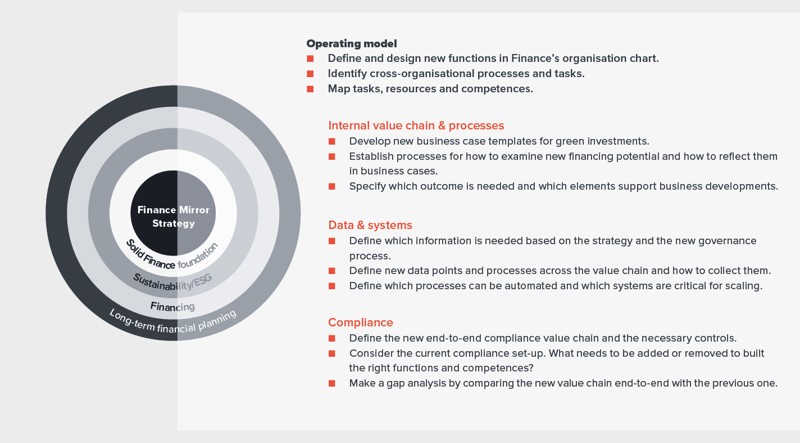 Finance Mirror Strategy

Solid Finance foundation

Sustainability/ESG

Financing

Long-term financial planning

Operating model
■ Define and design new functions in Finance's organisation chart.
■ Identify cross-organisational processes and tasks.
■ Map tasks, resources and competences.

Internal value chain & processes
■ Develop new business case templates for green investments.
■ Establish processes for how to examine new financing potential and how to reflect them in business cases.
■ Specify which outcome is needed and which elements support business developments.

Data & systems
■ Define which information is needed based on the strategy and the new governance process.
■ Define new data points and processes across the value chain and how to collect them.
■ Define which processes can be automated and which systems are critical for scaling.

Compliance
■ Define the new end-to-end compliance value chain and the necessary controls.
■ Consider the current compliance set-up. What needs to be added or removed to built the right functions and competences?
■ Make a gap analysis by comparing the new value chain end-to-end with the previous one.